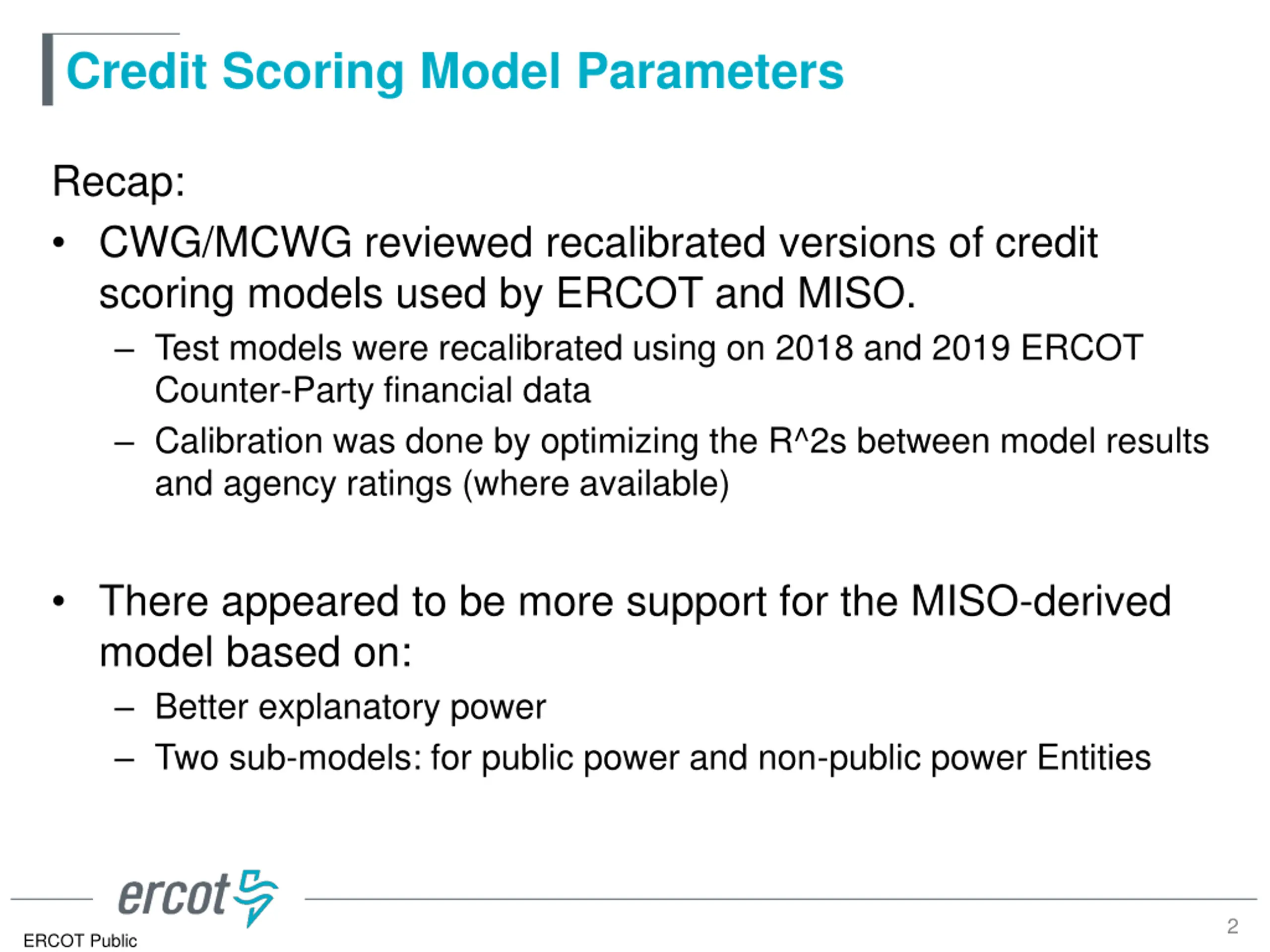 Credit Scoring Model Parameters

Recap:

• CWG/MCWG reviewed recalibrated versions of credit scoring models used by ERCOT and MISO.

– Test models were recalibrated using on 2018 and 2019 ERCOT Counter-Party financial data

– Calibration was done by optimizing the R^2s between model results and agency ratings (where available)

• There appeared to be more support for the MISO-derived model based on:

– Better explanatory power

– Two sub-models: for public power and non-public power Entities

ercot

ERCOT Public

2